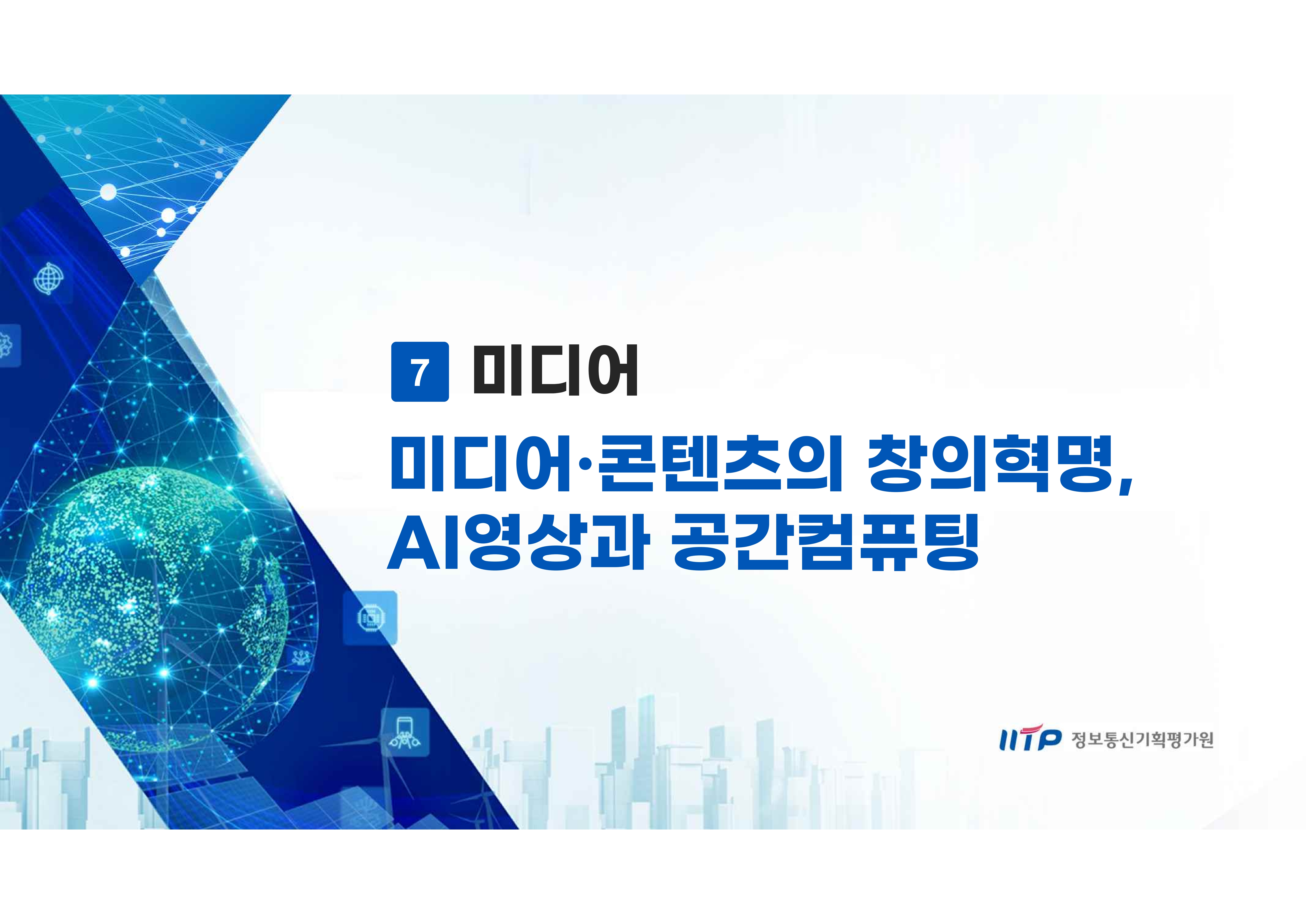 7 미디어

미디어·콘텐츠의 창의혁명, AI영상과 공간컴퓨팅

IITP 정보통신기획평가원